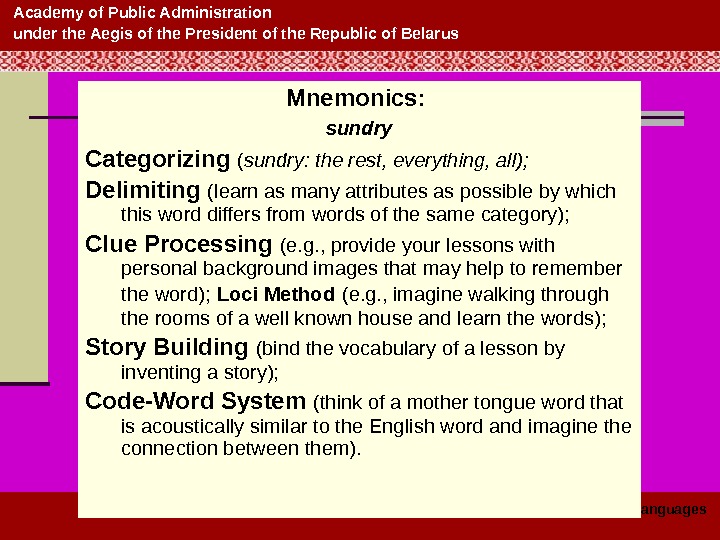 Academy of Public Administration
under the Aegis of the President of the Republic of Belarus

Mnemonics:
sundry

Categorizing (sundry: the rest, everything, all);

Delimiting (learn as many attributes as possible by which this word differs from words of the same category);

Clue Processing (e.g., provide your lessons with personal background images that may help to remember the word); Loci Method (e.g., imagine walking through the rooms of a well known house and learn the words);

Story Building (bind the vocabulary of a lesson by inventing a story);

Code-Word System (think of a mother tongue word that is acoustically similar to the English word and imagine the connection between them).

anguages